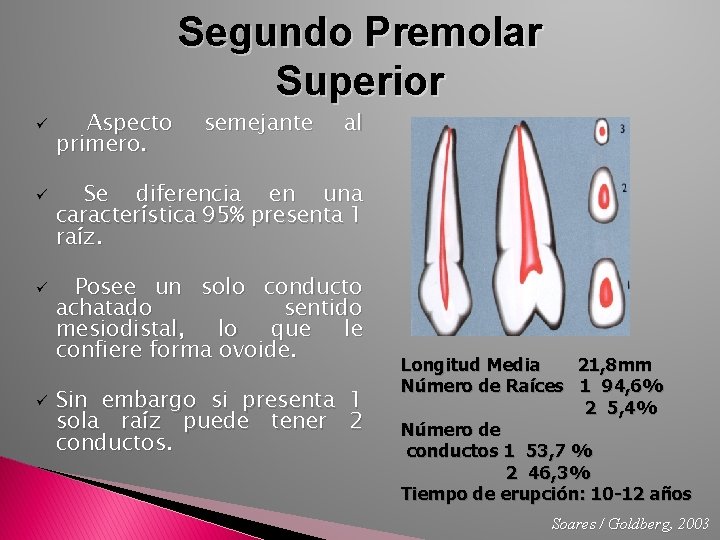 Segundo Premolar Superior

✓ Aspecto semejante al primero.

✓ Se diferencia en una característica 95% presenta 1 raíz.

✓ Posee un solo conducto achatado sentido mesiodistal, lo que le confiere forma ovoide.

✓ Sin embargo si presenta 1 sola raíz puede tener 2 conductos.

3

2

1

Longitud Media 21,8mm
Número de Raíces 1 94,6%
2 5,4%
Número de conductos 1 53,7 %
2 46,3%
Tiempo de erupción: 10-12 años

Soares / Goldberg, 2003